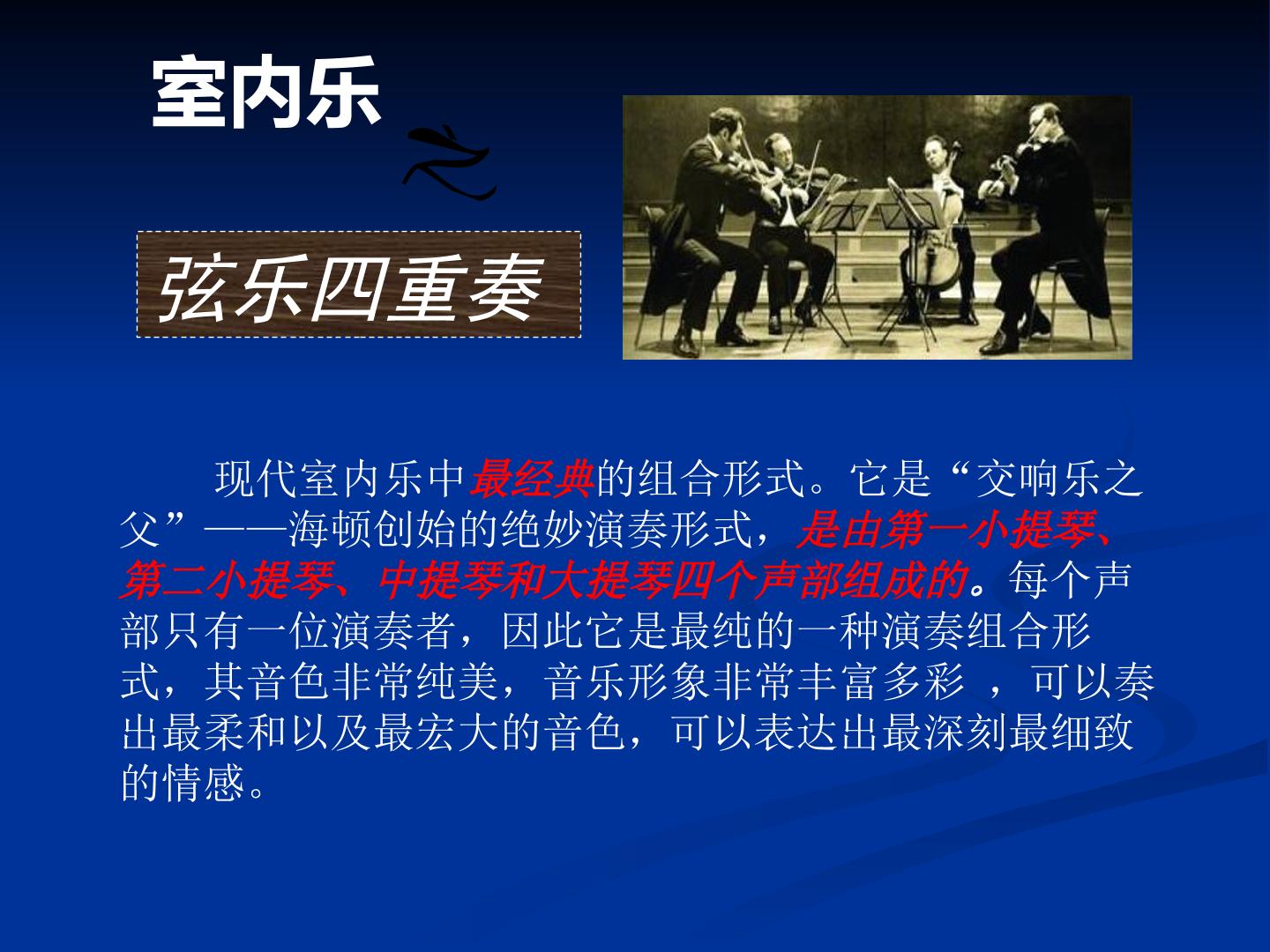 室内乐

之

弦乐四重奏

现代室内乐中最经典的组合形式。它是“交响乐之父”——海顿创始的绝妙演奏形式，是由第一小提琴、第二小提琴、中提琴和大提琴四个声部组成的。每个声部只有一位演奏者，因此它是最纯的一种演奏组合形式，其音色非常纯美，音乐形象非常丰富多彩 ，可以奏出最柔和以及最宏大的音色，可以表达出最深刻最细致的情感。